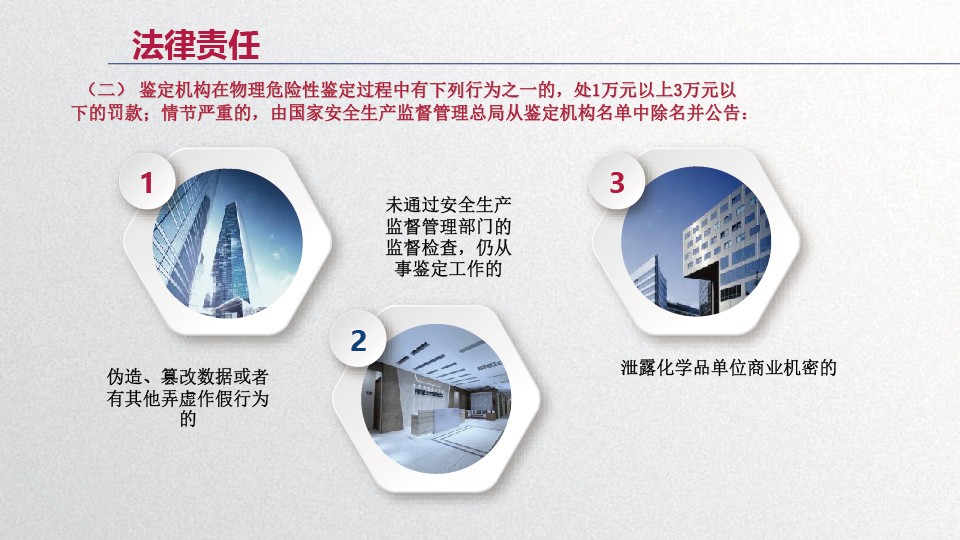 法律责任

（二） 鉴定机构在物理危险性鉴定过程中有下列行为之一的，处1万元以上3万元以下的罚款；情节严重的，由国家安全生产监督管理总局从鉴定机构名单中除名并公告：

1

伪造、篡改数据或者有其他弄虚作假行为的

未通过安全生产监督管理部门的监督检查，仍从事鉴定工作的

2

3

泄露化学品单位商业机密的